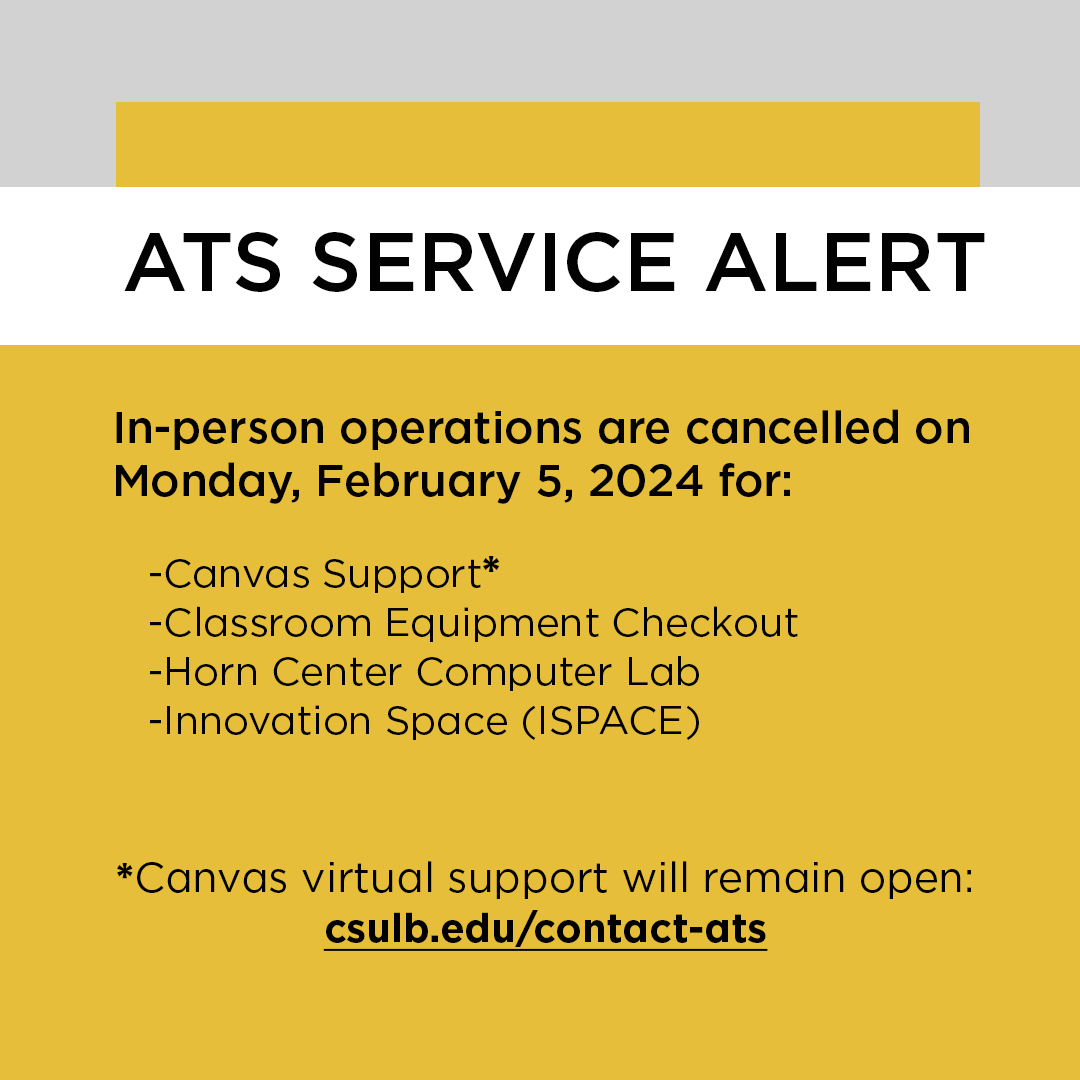 ATS SERVICE ALERT

In-person operations are cancelled on Monday, February 5, 2024 for:

-Canvas Support*
-Classroom Equipment Checkout
-Horn Center Computer Lab
-Innovation Space (ISPACE)

*Canvas virtual support will remain open:
csulb.edu/contact-ats